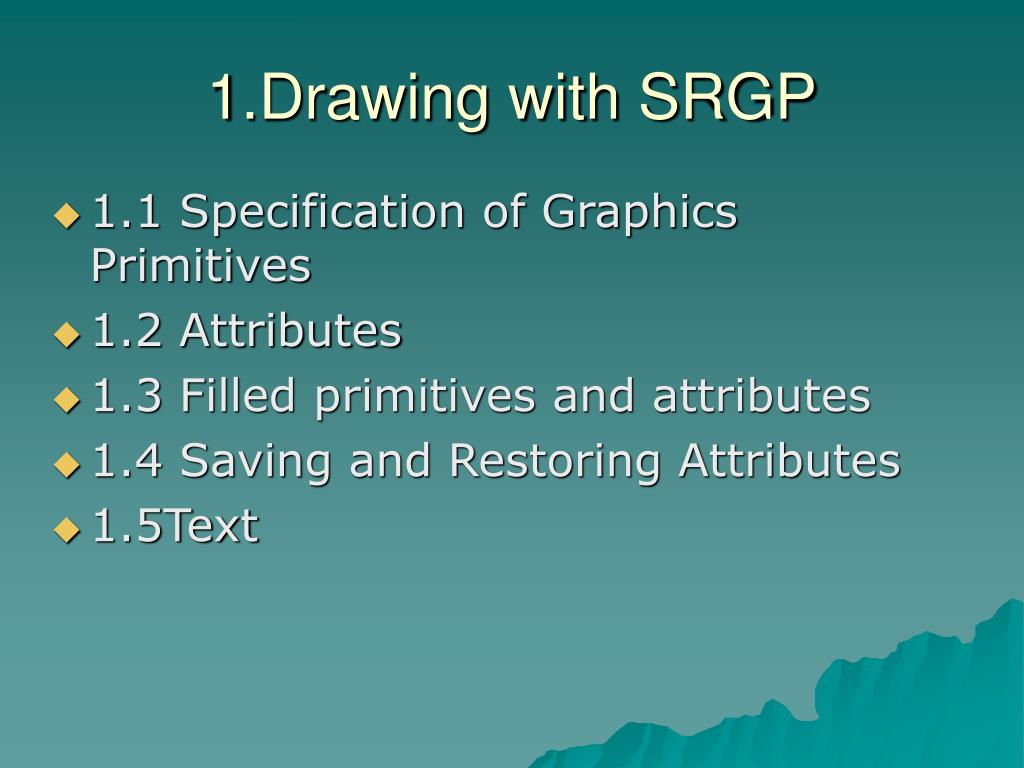 1.Drawing with SRGP

1.1 Specification of Graphics Primitives
1.2 Attributes
1.3 Filled primitives and attributes
1.4 Saving and Restoring Attributes
1.5Text